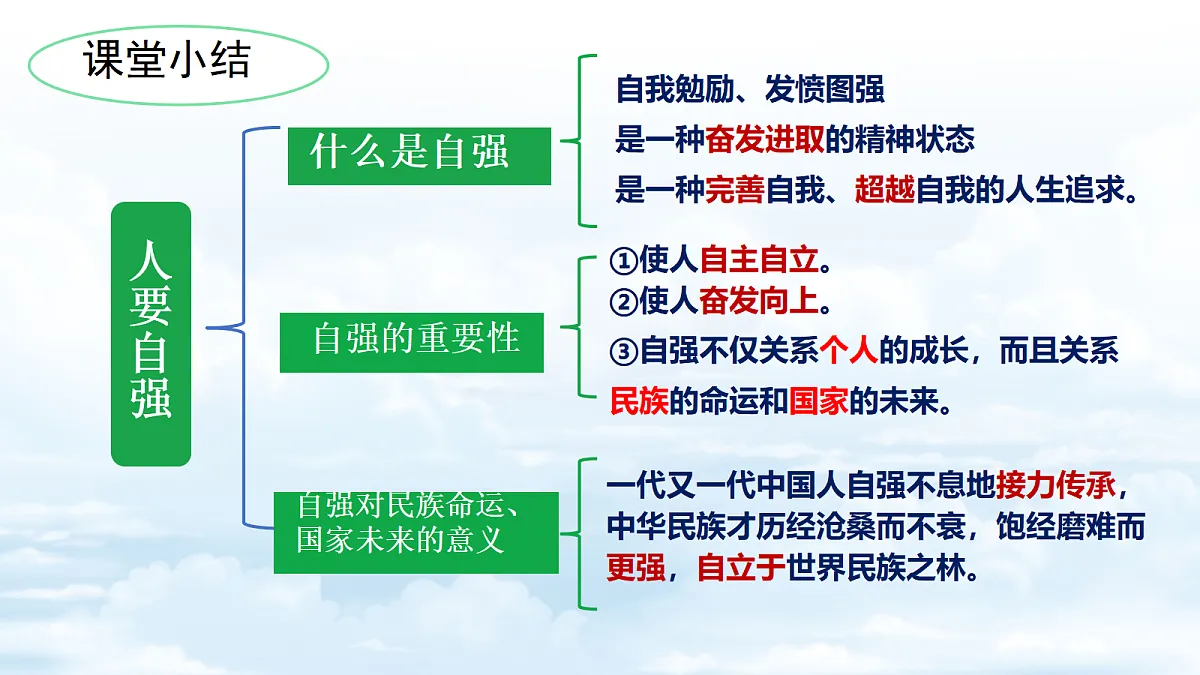 课堂小结

人要自强

什么是自强

自我勉励、发愤图强
是一种奋发进取的精神状态
是一种完善自我、超越自我的人生追求。

自强的重要性

①使人自主自立。
②使人奋发向上。
③自强不仅关系个人的成长，而且关系民族的命运和国家的未来。

自强对民族命运、国家未来的意义

一代又一代中国人自强不息地接力传承，中华民族才历经沧桑而不衰，饱经磨难而更强，自立于世界民族之林。